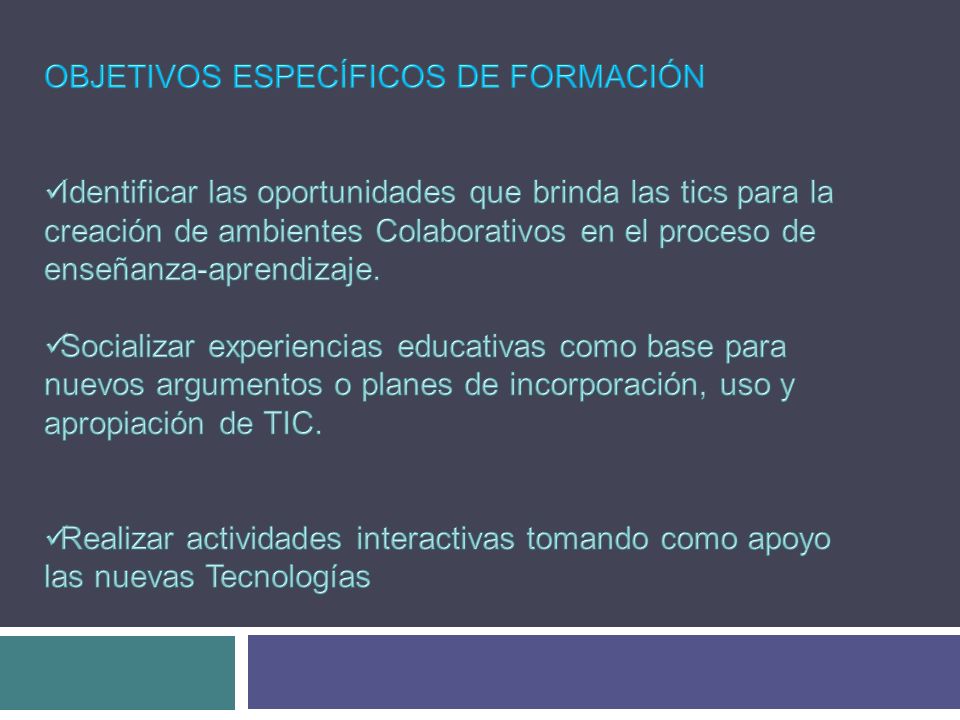 OBJETIVOS ESPECÍFICOS DE FORMACIÓN

✓Identificar las oportunidades que brinda las tics para la creación de ambientes Colaborativos en el proceso de enseñanza-aprendizaje.

✓Socializar experiencias educativas como base para nuevos argumentos o planes de incorporación, uso y apropiación de TIC.

✓Realizar actividades interactivas tomando como apoyo las nuevas Tecnologías